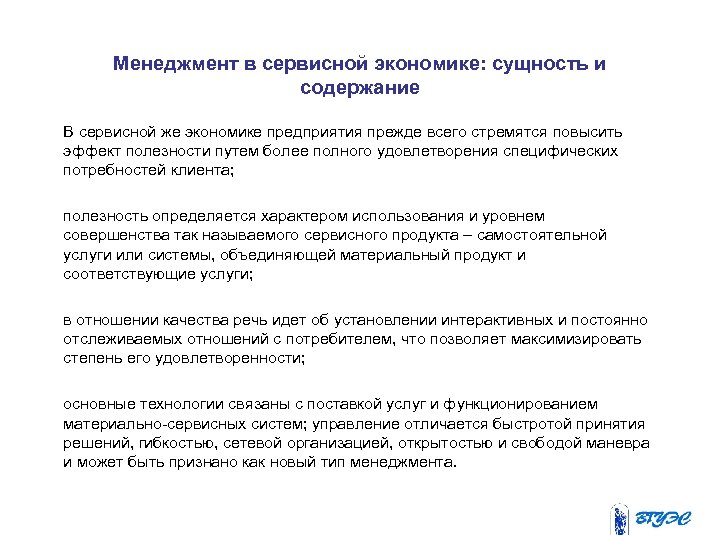 Менеджмент в сервисной экономике: сущность и содержание

В сервисной же экономике предприятия прежде всего стремятся повысить эффект полезности путем более полного удовлетворения специфических потребностей клиента;

полезность определяется характером использования и уровнем совершенства так называемого сервисного продукта – самостоятельной услуги или системы, объединяющей материальный продукт и соответствующие услуги;

в отношении качества речь идет об установлении интерактивных и постоянно отслеживаемых отношений с потребителем, что позволяет максимизировать степень его удовлетворенности;

основные технологии связаны с поставкой услуг и функционированием материально-сервисных систем; управление отличается быстротой принятия решений, гибкостью, сетевой организацией, открытостью и свободой маневра и может быть признано как новый тип менеджмента.

ВГУЭС